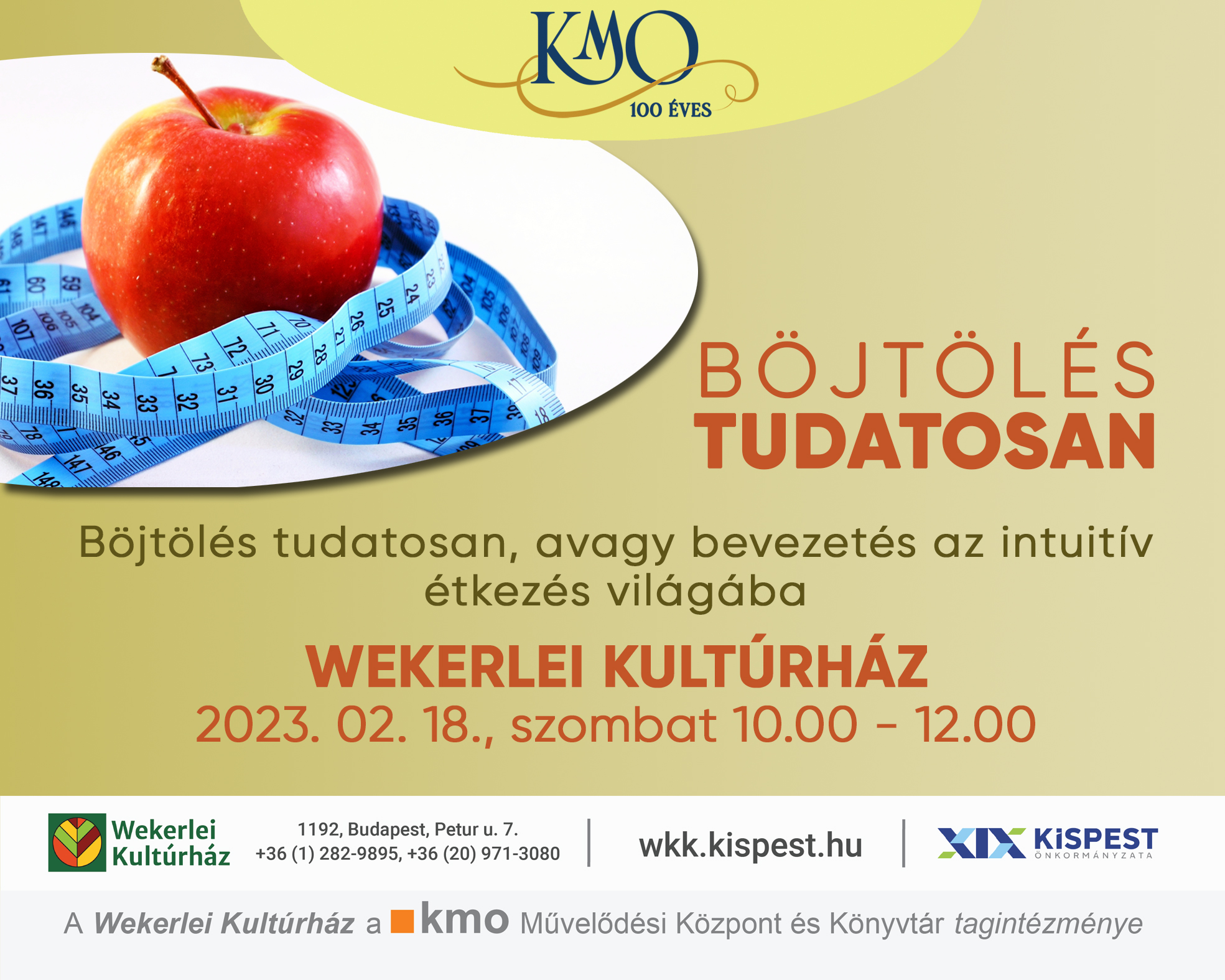 KMO
100 ÉVES

BÖJTÖLÉS
TUDATOSAN

Böjtölés tudatosan, avagy bevezetés az intuitív étkezés világába

WEKERLEI KULTÚRHÁZ
2023. 02. 18., szombat 10.00 - 12.00

Wekerlei Kultúrház

1192, Budapest, Petur u. 7.
+36 (1) 282-9895, +36 (20) 971-3080

wkk.kispest.hu

XIX KISPEST ÖNKORMÁNYZATA

A Wekerlei Kultúrház a kmo Művelődési Központ és Könyvtár tagintézménye